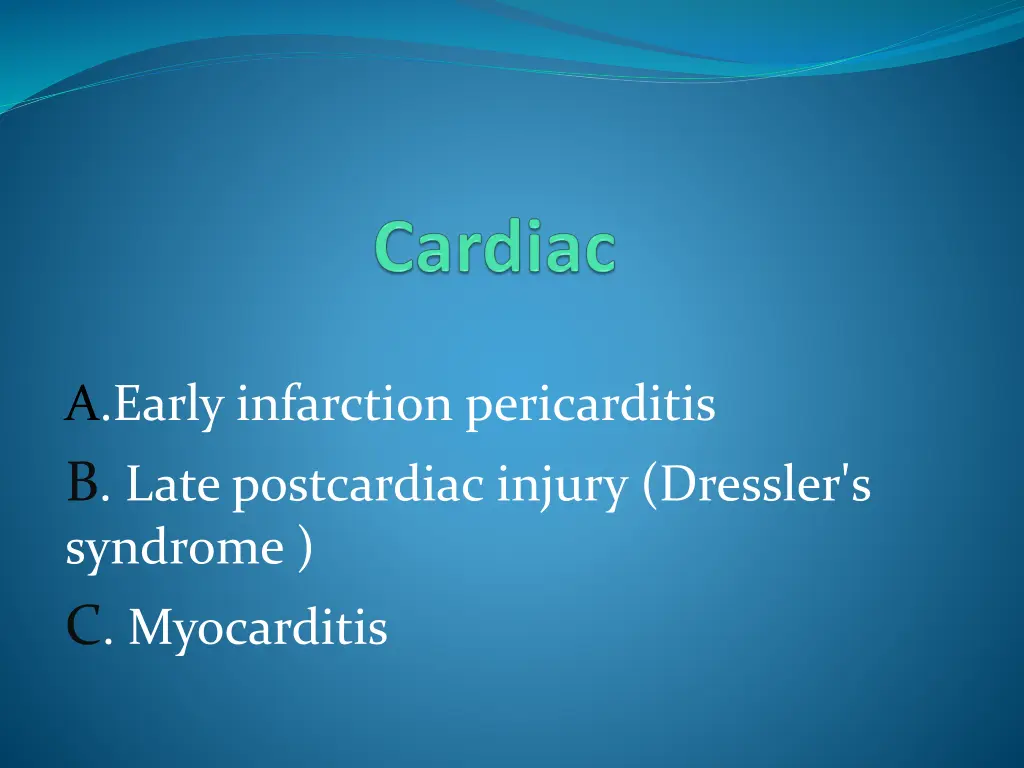 Cardiac

A.Early infarction pericarditis

B. Late postcardiac injury (Dressler's syndrome )

C. Myocarditis